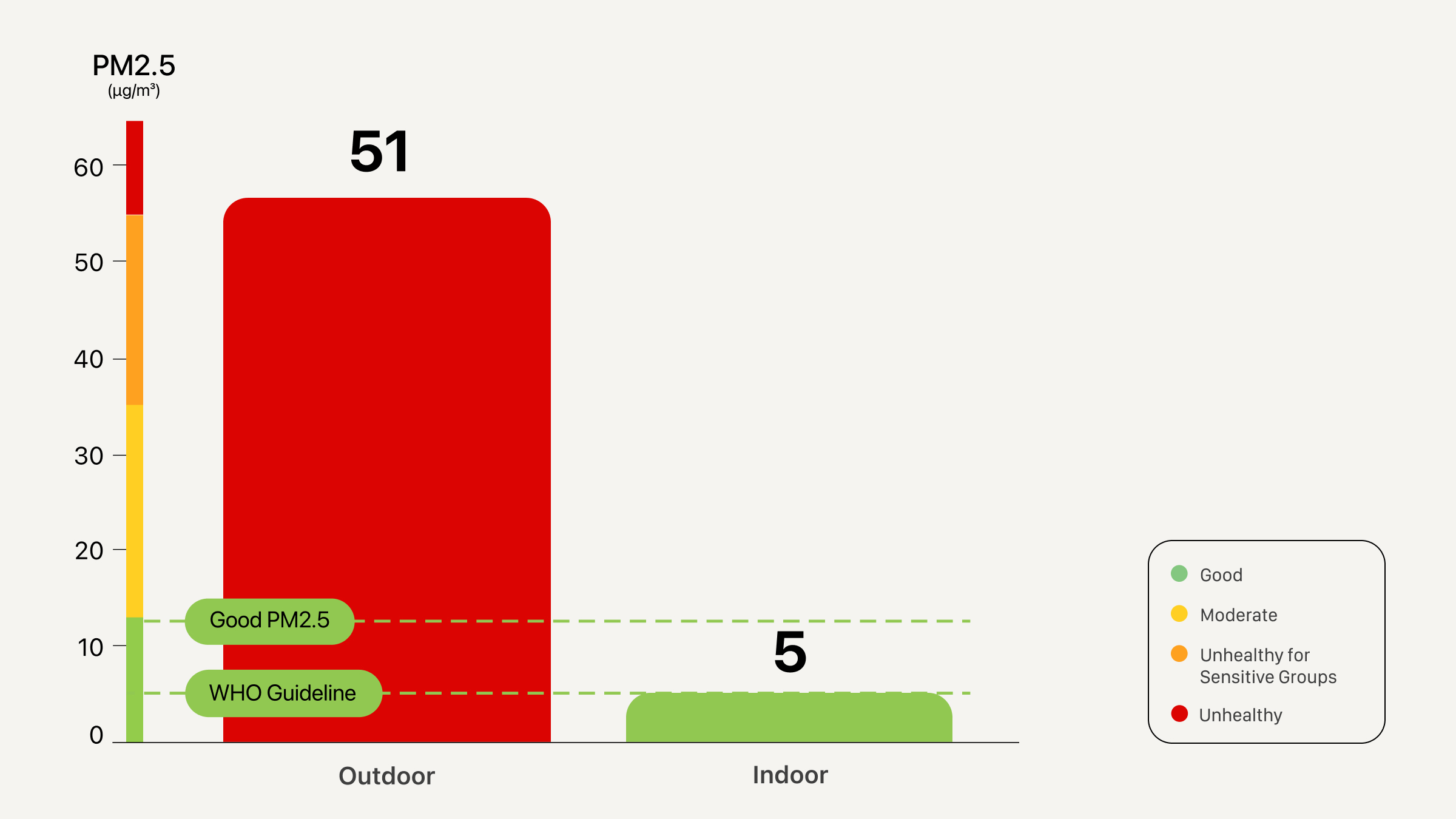 PM2.5
(µg/m³)

60
50
40
30
20
10
0

51

5

Good PM2.5

WHO Guideline

Outdoor

Indoor

Good
Moderate
Unhealthy for Sensitive Groups
Unhealthy